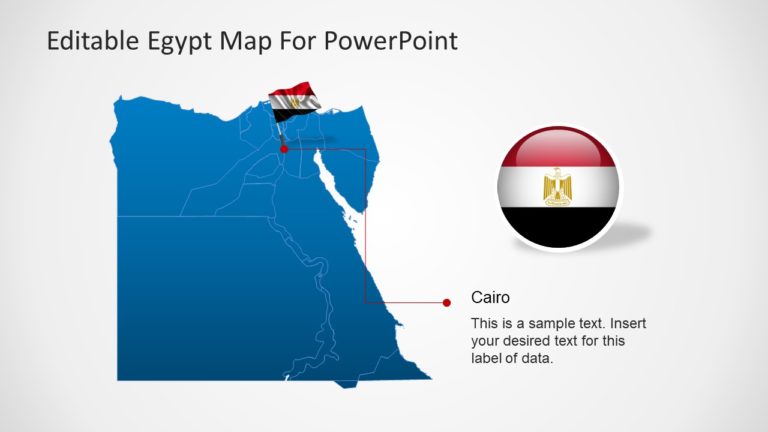 Editable Egypt Map For PowerPoint

Cairo

This is a sample text. Insert your desired text for this label of data.